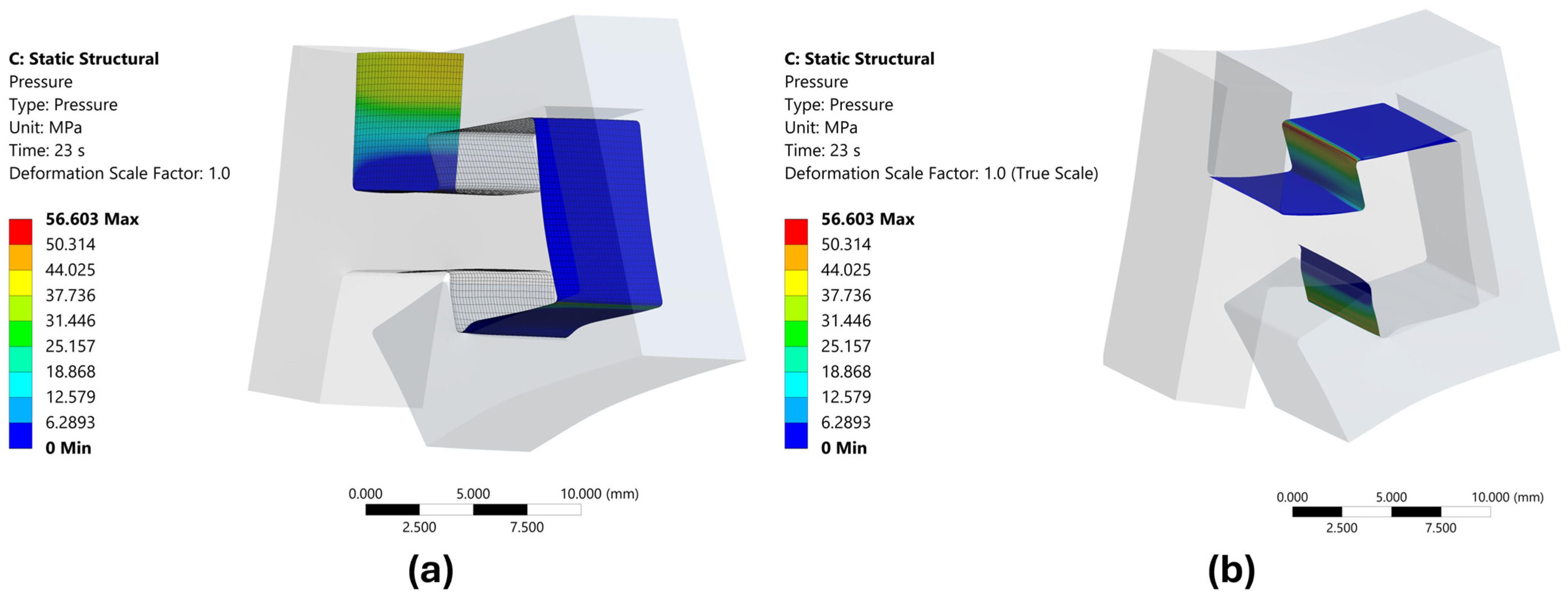 C: Static Structural
Pressure
Type: Pressure
Unit: MPa
Time: 23 s
Deformation Scale Factor: 1.0

56.603 Max
50.314
44.025
37.736
31.446
25.157
18.868
12.579
6.2893
0 Min

0.000 5.000 10.000 (mm)
2.500 7.500

(a)

C: Static Structural
Pressure
Type: Pressure
Unit: MPa
Time: 23 s
Deformation Scale Factor: 1.0 (True Scale)

56.603 Max
50.314
44.025
37.736
31.446
25.157
18.868
12.579
6.2893
0 Min

0.000 5.000 10.000 (mm)
2.500 7.500

(b)